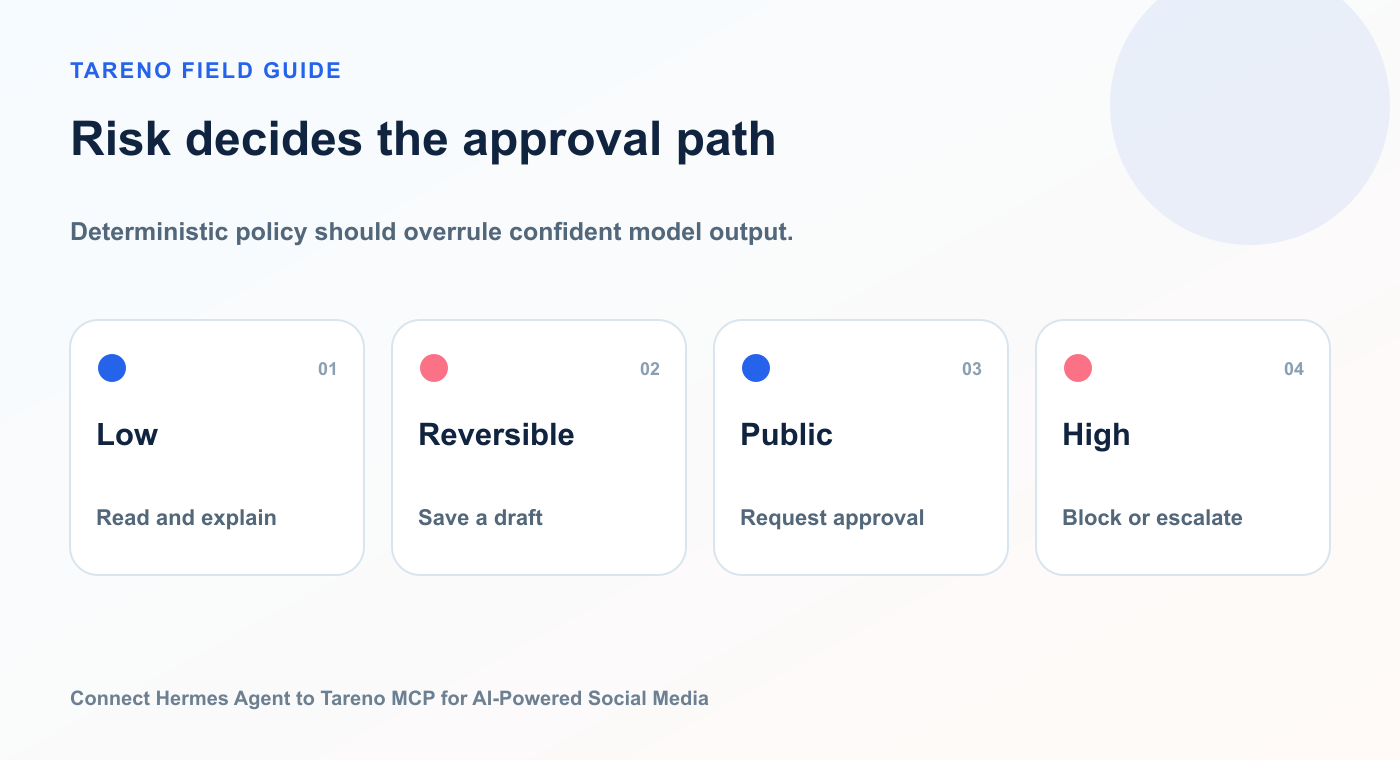 TARENO FIELD GUIDE

Risk decides the approval path

Deterministic policy should overrule confident model output.

01

Low

Read and explain

02

Reversible

Save a draft

03

Public

Request approval

04

High

Block or escalate

Connect Hermes Agent to Tareno MCP for AI-Powered Social Media